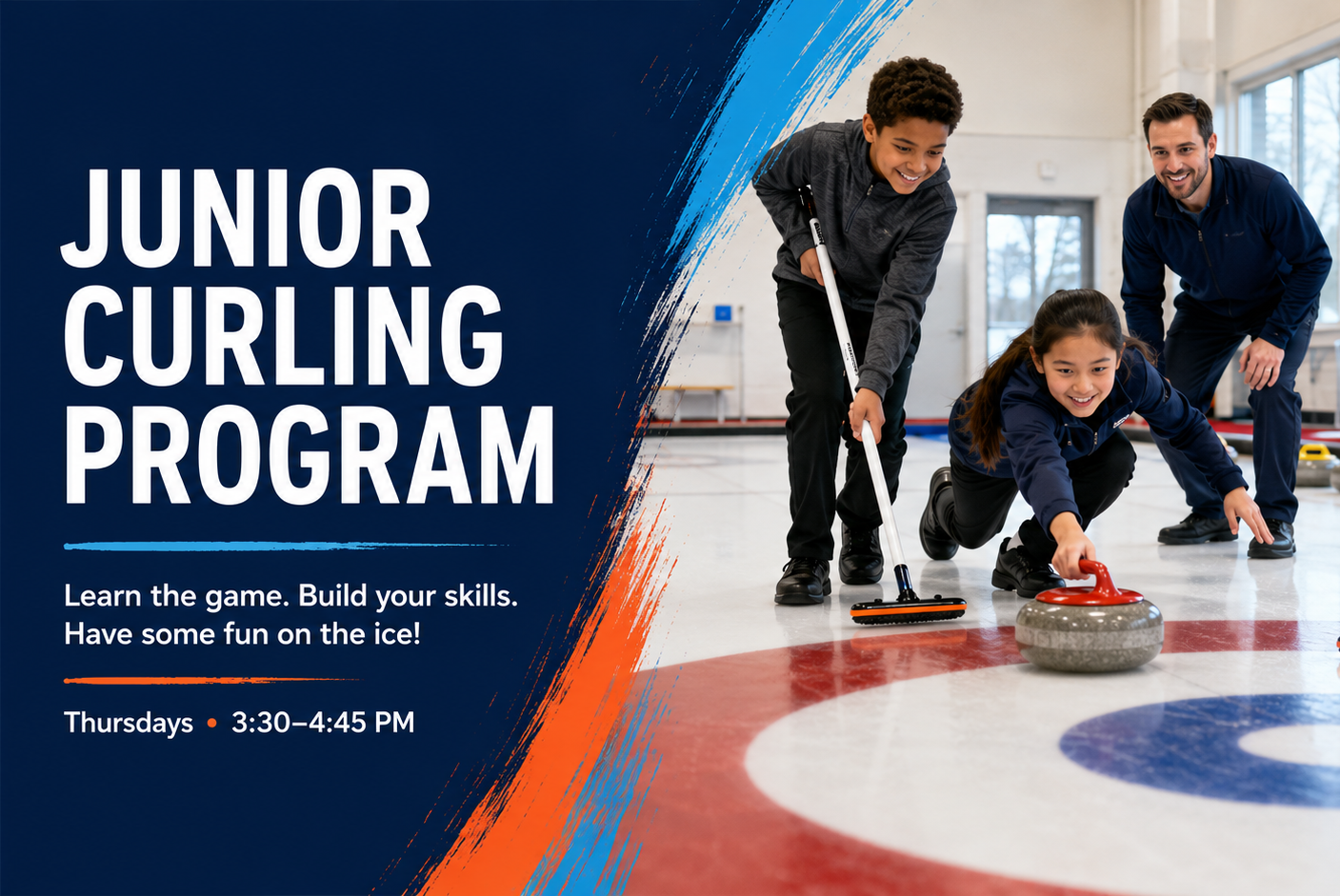 JUNIOR CURLING PROGRAM

Learn the game. Build your skills. Have some fun on the ice!

Thursdays • 3:30–4:45 PM